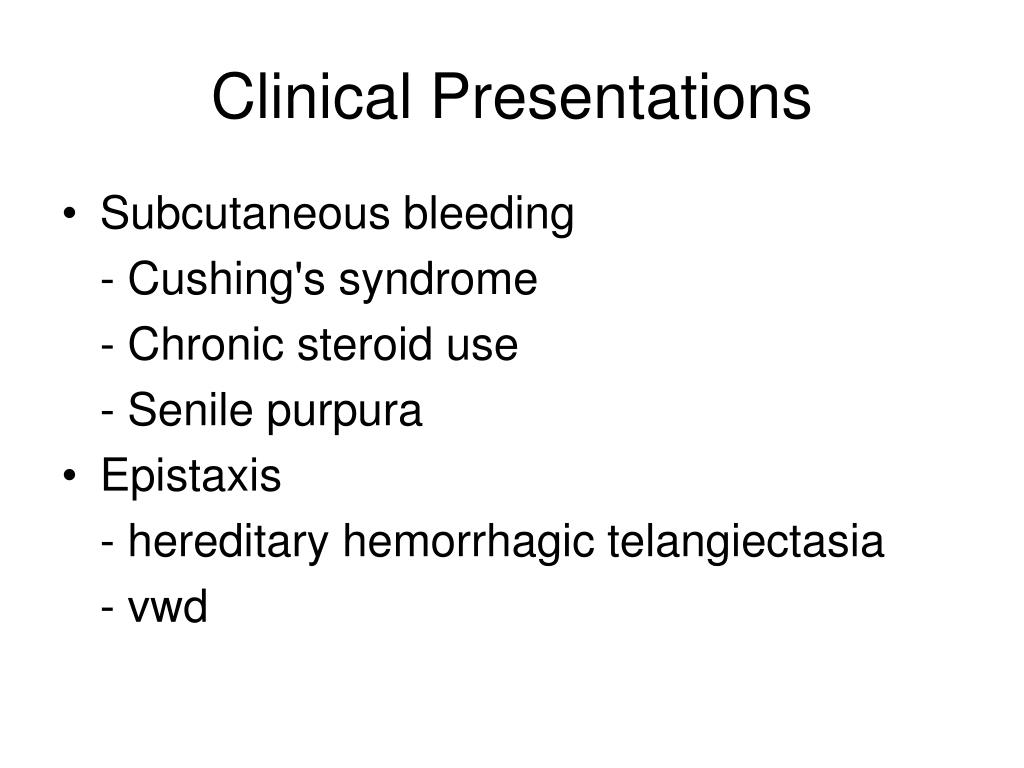 Clinical Presentations

• Subcutaneous bleeding
- Cushing's syndrome
- Chronic steroid use
- Senile purpura
• Epistaxis
- hereditary hemorrhagic telangiectasia
- vwd